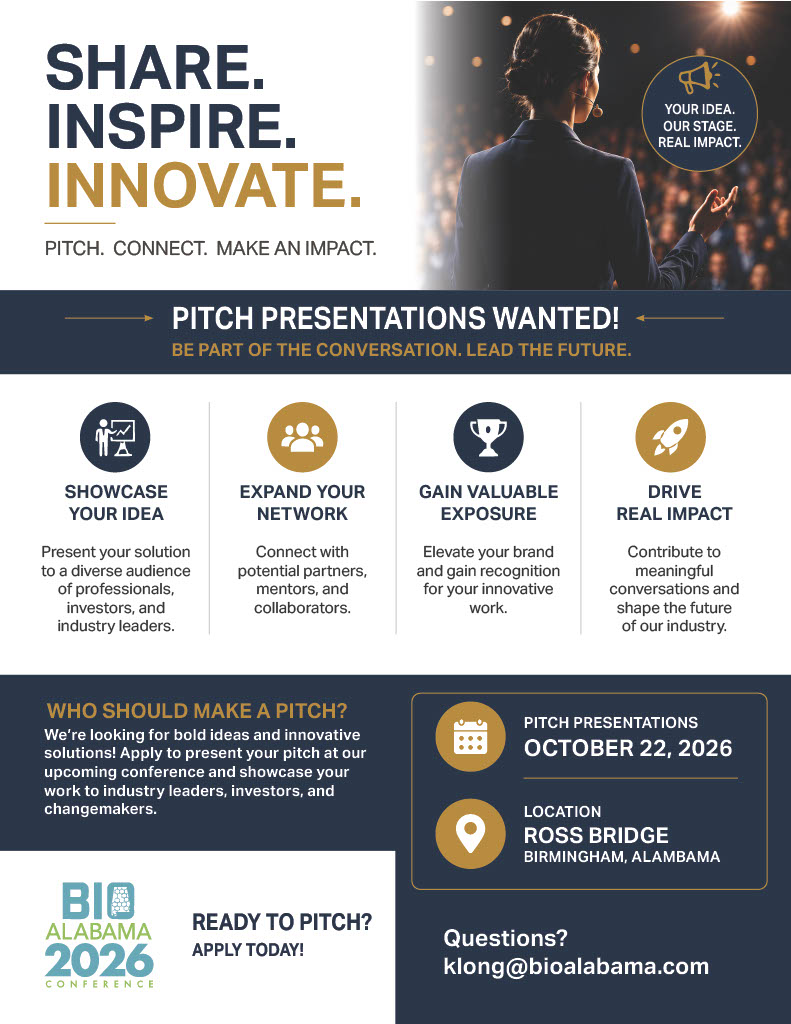 SHARE.
INSPIRE.
INNOVATE.

PITCH. CONNECT. MAKE AN IMPACT.

YOUR IDEA.
OUR STAGE.
REAL IMPACT.

PITCH PRESENTATIONS WANTED!
BE PART OF THE CONVERSATION. LEAD THE FUTURE.

SHOWCASE YOUR IDEA
Present your solution to a diverse audience of professionals, investors, and industry leaders.

EXPAND YOUR NETWORK
Connect with potential partners, mentors, and collaborators.

GAIN VALUABLE EXPOSURE
Elevate your brand and gain recognition for your innovative work.

DRIVE REAL IMPACT
Contribute to meaningful conversations and shape the future of our industry.

WHO SHOULD MAKE A PITCH?
We're looking for bold ideas and innovative solutions! Apply to present your pitch at our upcoming conference and showcase your work to industry leaders, investors, and changemakers.

PITCH PRESENTATIONS
OCTOBER 22, 2026

LOCATION
ROSS BRIDGE
BIRMINGHAM, ALAMBAMA

BIO ALABAMA 2026 CONFERENCE

READY TO PITCH?
APPLY TODAY!

Questions?
klong@bioalabama.com